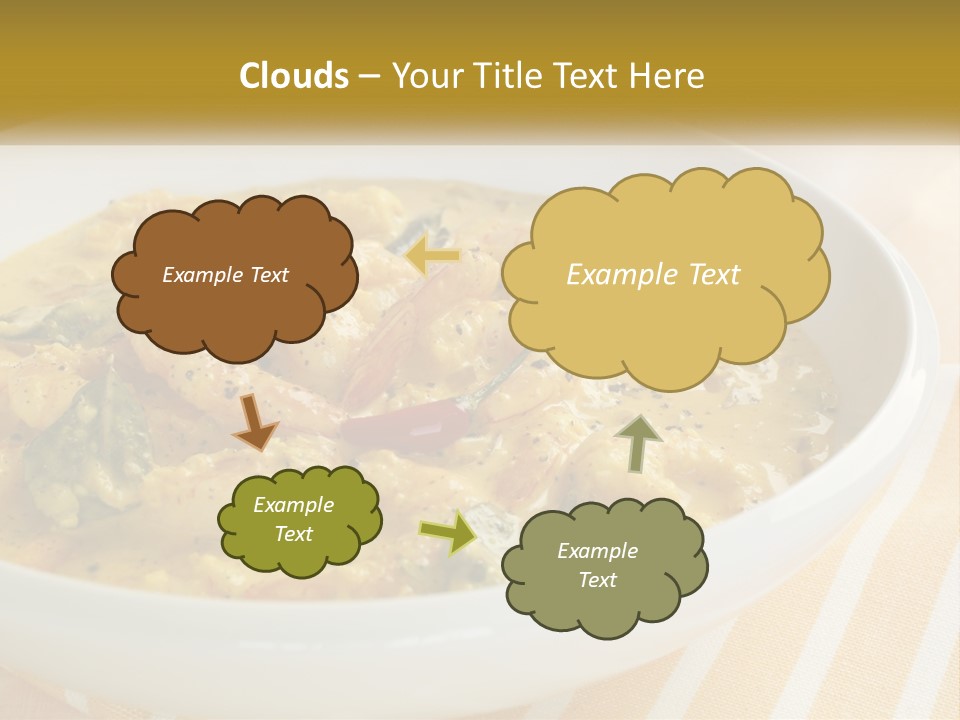 Clouds – Your Title Text Here

Example Text

Example Text

Example Text

Example Text